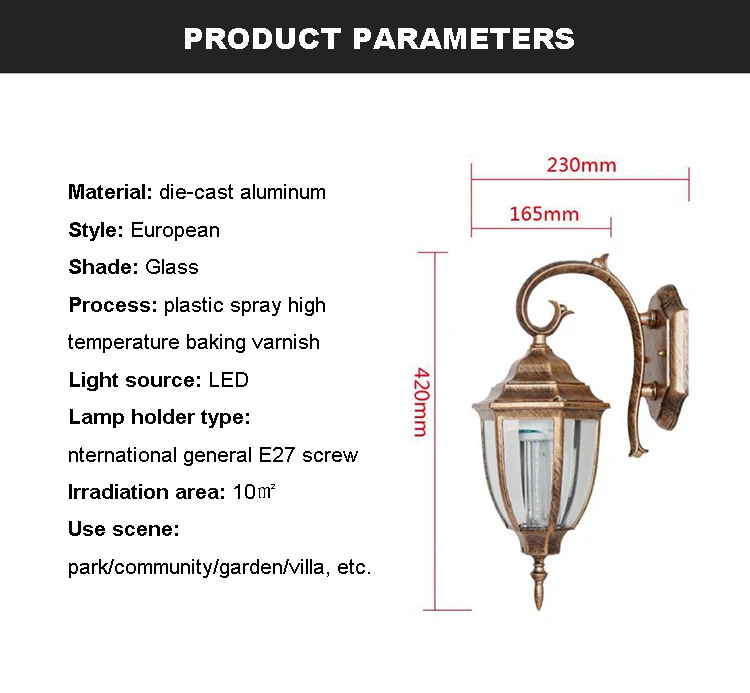 PRODUCT PARAMETERS

Material: die-cast aluminum

Style: European

Shade: Glass

Process: plastic spray high temperature baking varnish

Light source: LED

Lamp holder type: nternational general E27 screw

Irradiation area: 10㎡

Use scene: park/community/garden/villa, etc.

230mm

165mm

420mm